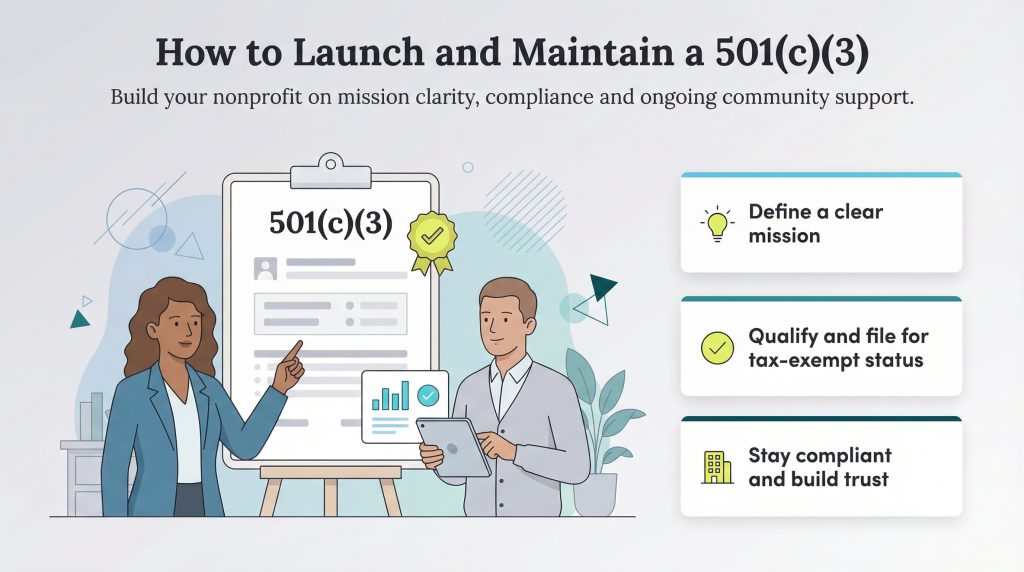 How to Launch and Maintain a 501(c)(3)

Build your nonprofit on mission clarity, compliance and ongoing community support.

501(c)(3)

Define a clear mission

Qualify and file for tax-exempt status

Stay compliant and build trust